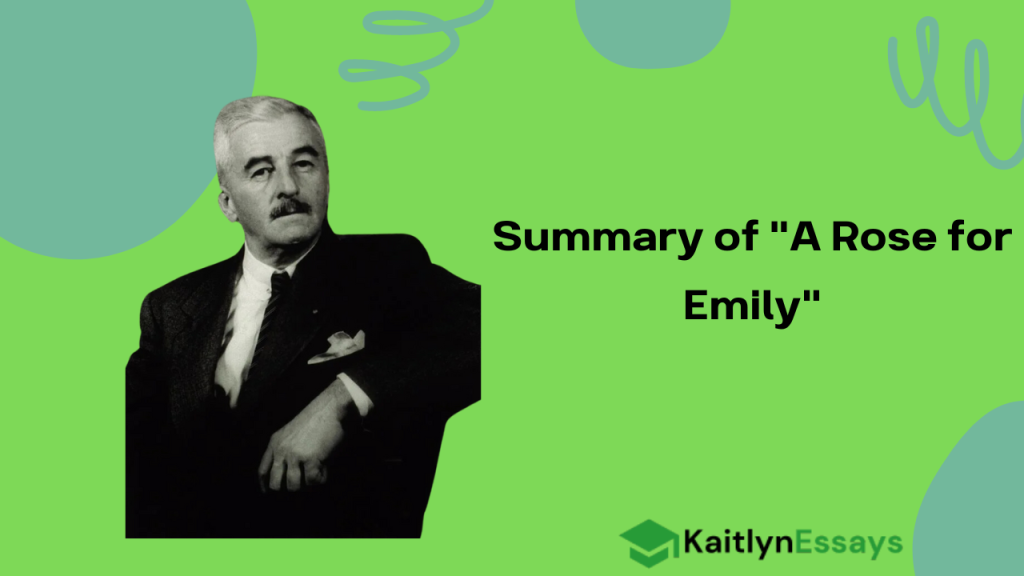 Summary of "A Rose for Emily"

KaitlynEssays